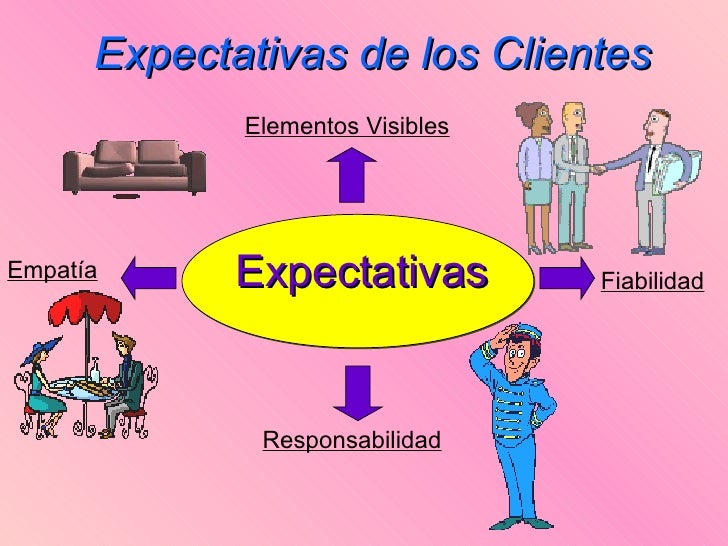 Expectativas de los Clientes

Elementos Visibles

Empatía

Expectativas

Fiabilidad

Responsabilidad